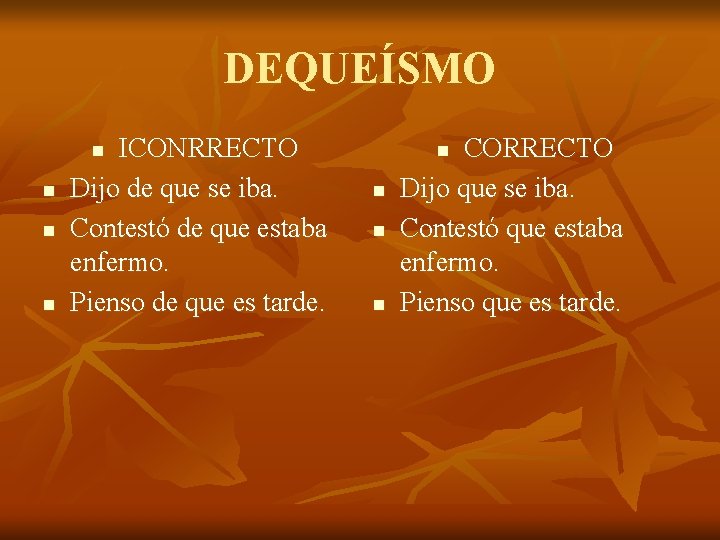 DEQUEÍSMO

- ICONRRECTO
- Dijo de que se iba.
- Contestó de que estaba enfermo.
- Pienso de que es tarde.

- CORRECTO
- Dijo que se iba.
- Contestó que estaba enfermo.
- Pienso que es tarde.